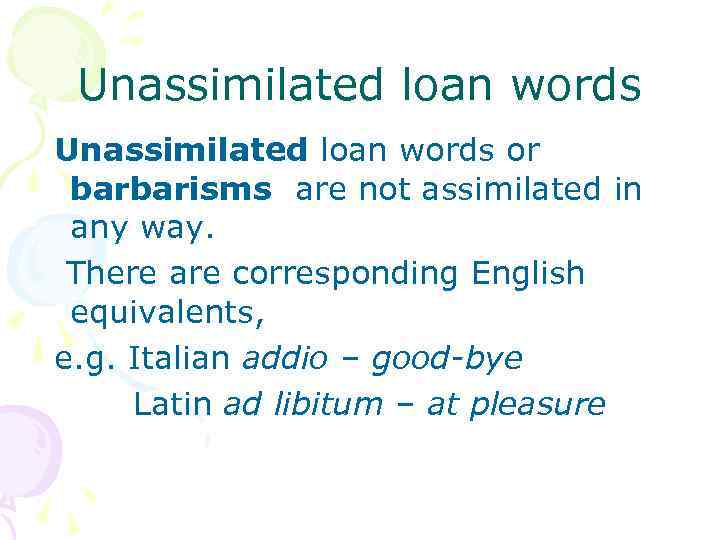 Unassimilated loan words

Unassimilated loan words or barbarisms are not assimilated in any way.

There are corresponding English equivalents,

e.g. Italian addio – good-bye

Latin ad libitum – at pleasure